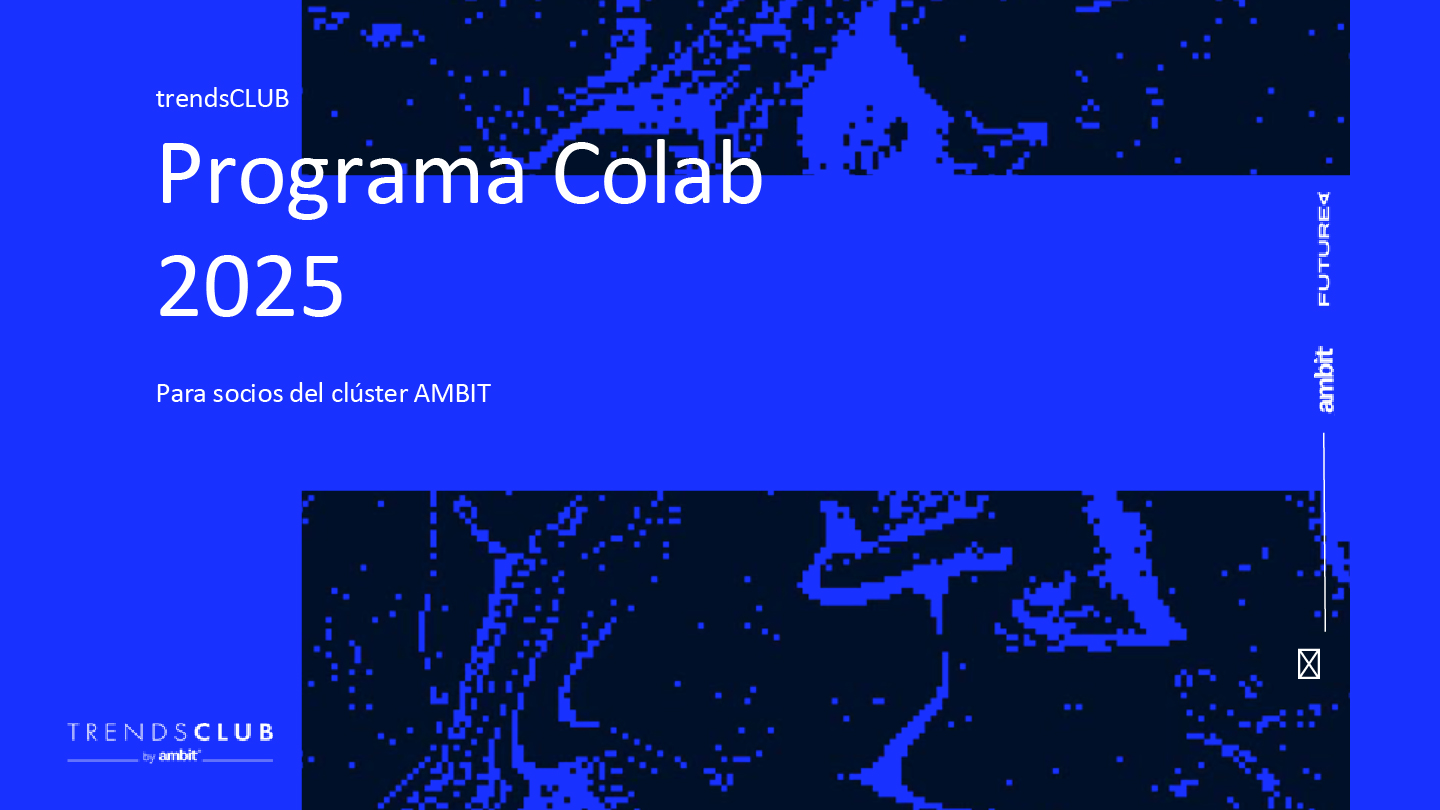 trendsCLUB

Programa Colab 2025

Para socios del clúster AMBIT

FUTURE

ambit

TRENDSCLUB
by ambit